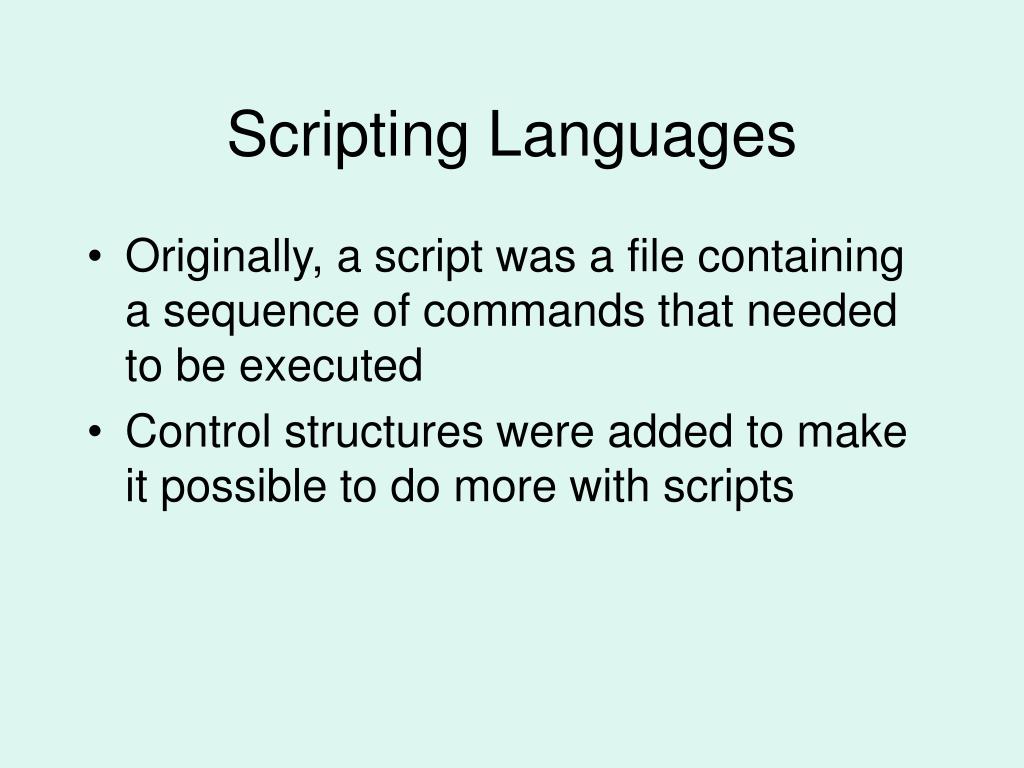 Scripting Languages

• Originally, a script was a file containing a sequence of commands that needed to be executed
• Control structures were added to make it possible to do more with scripts